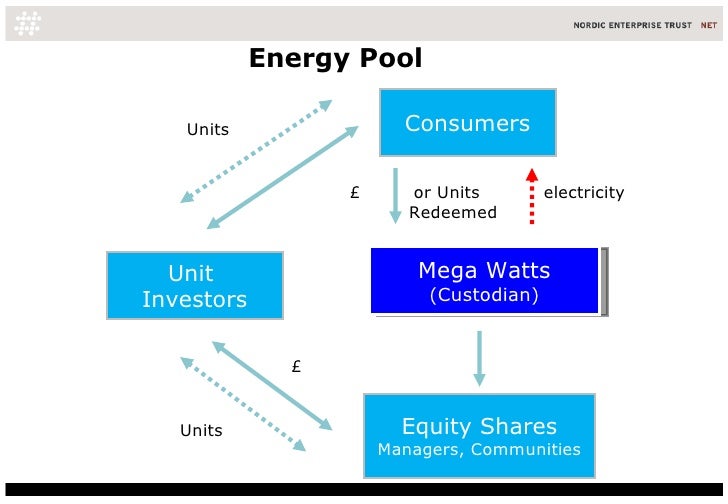 NORDIC ENTERPRISE TRUST NET

Energy Pool

Units

Consumers

£

or Units Redeemed

electricity

Unit Investors

Mega Watts (Custodian)

£

Units

Equity Shares
Managers, Communities